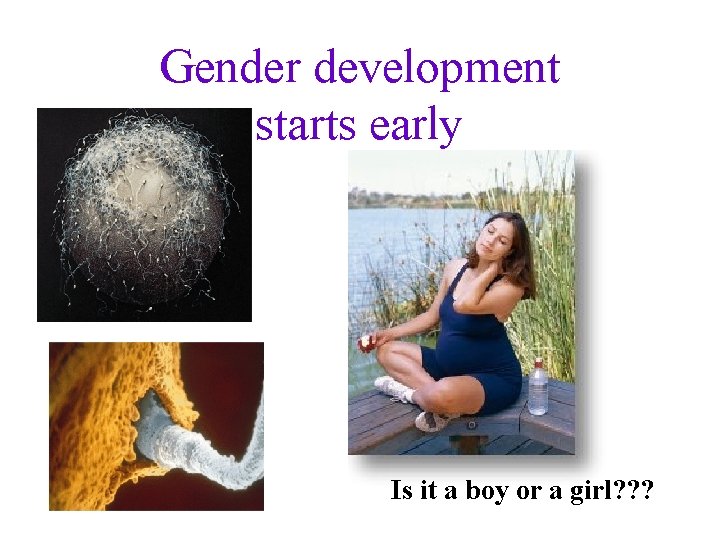 Gender development starts early

Is it a boy or a girl???